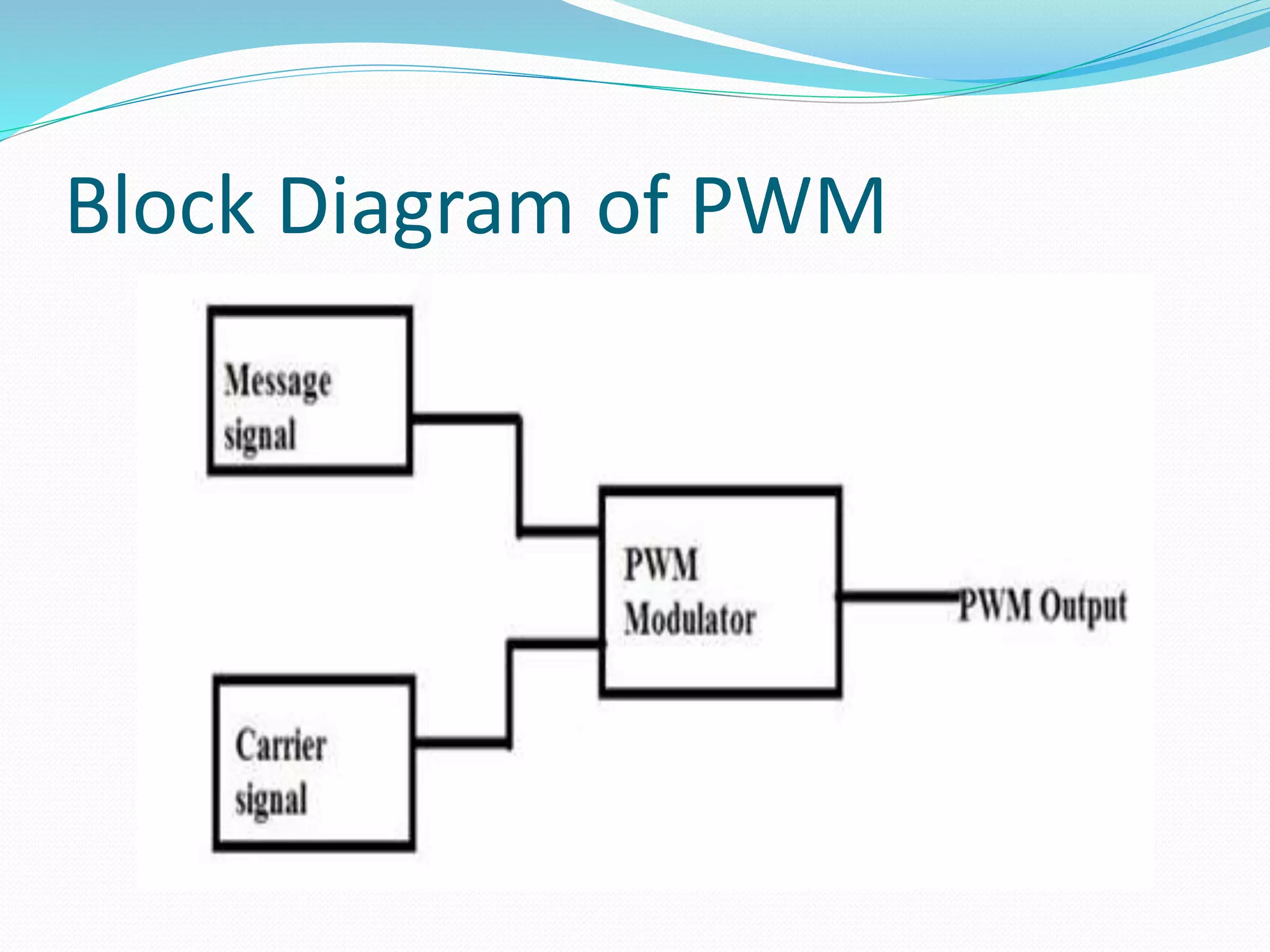 Block Diagram of PWM

Message signal

PWM Modulator

PWM Output

Carrier signal